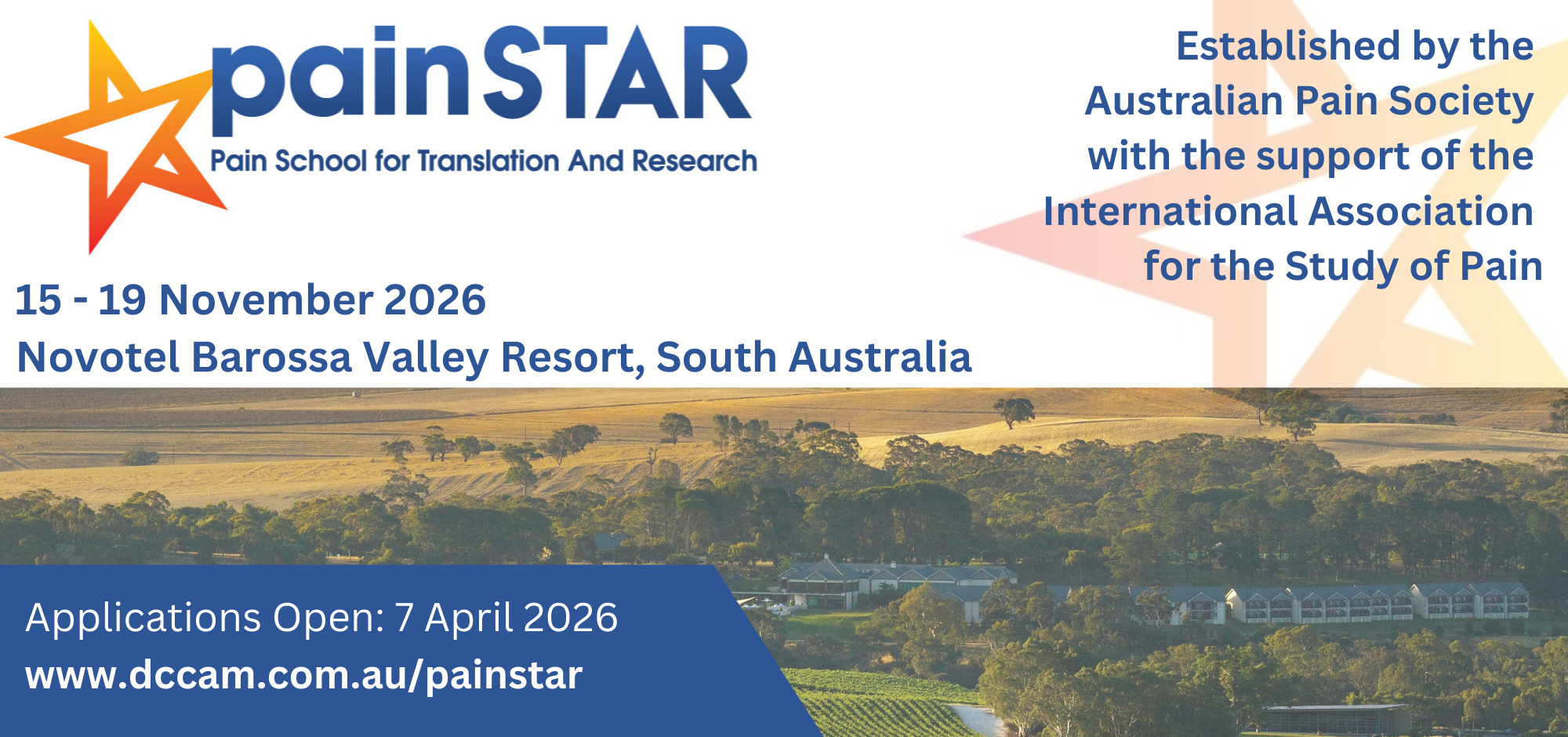 painSTAR
Pain School for Translation And Research

Established by the Australian Pain Society with the support of the International Association for the Study of Pain

15 - 19 November 2026
Novotel Barossa Valley Resort, South Australia

Applications Open: 7 April 2026
www.dccam.com.au/painstar